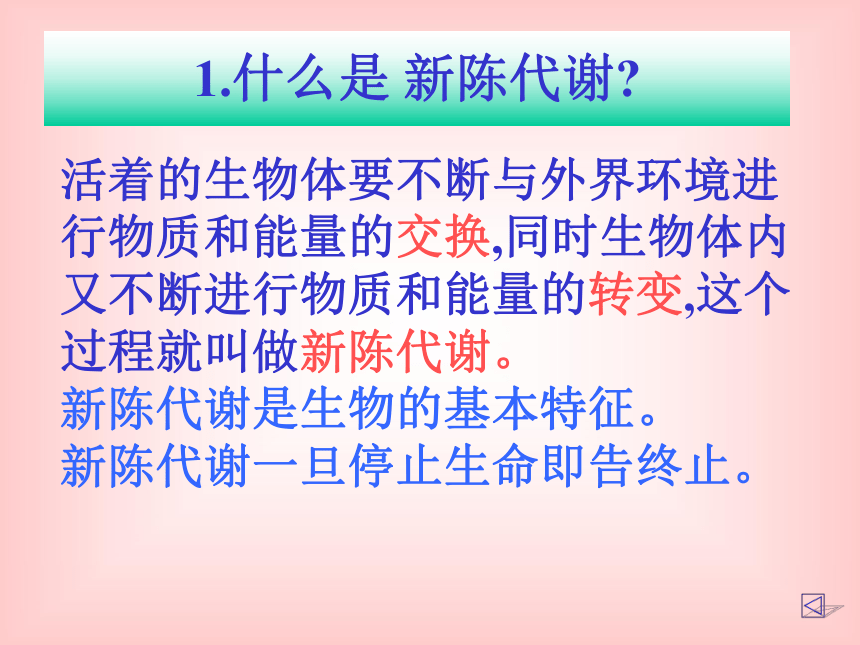 1.什么是 新陈代谢?

活着的生物体要不断与外界环境进行物质和能量的交换,同时生物体内又不断进行物质和能量的转变,这个过程就叫做新陈代谢。

新陈代谢是生物的基本特征。

新陈代谢一旦停止生命即告终止。